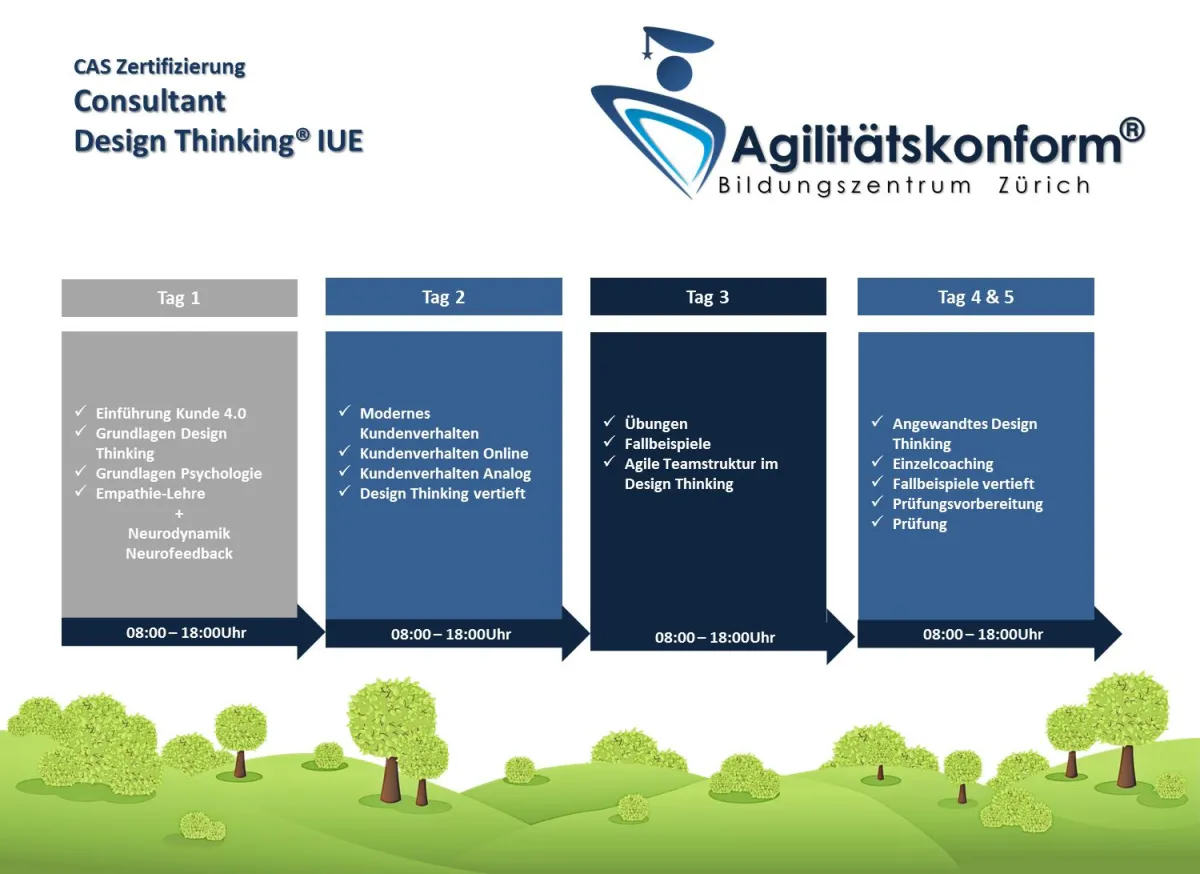 CAS Zertifizierung
Consultant
Design Thinking® IUE

Agilitätskonform®
Bildungszentrum Zürich

Tag 1

✓ Einführung Kunde 4.0
✓ Grundlagen Design Thinking
✓ Grundlagen Psychologie
✓ Empathie-Lehre
+
Neurodynamik
Neurofeedback

08:00 – 18:00Uhr

Tag 2

✓ Modernes Kundenverhalten
✓ Kundenverhalten Online
✓ Kundenverhalten Analog
✓ Design Thinking vertieft

08:00 – 18:00Uhr

Tag 3

✓ Übungen
✓ Fallbeispiele
✓ Agile Teamstruktur im Design Thinking

08:00 – 18:00Uhr

Tag 4 & 5

✓ Angewandtes Design Thinking
✓ Einzelcoaching
✓ Fallbeispiele vertieft
✓ Prüfungsvorbereitung
✓ Prüfung

08:00 – 18:00Uhr